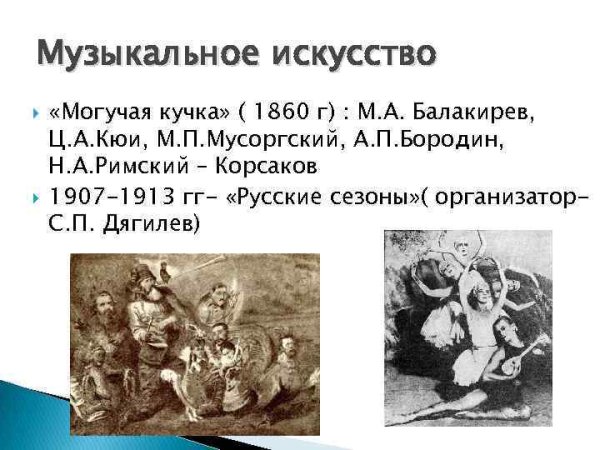 Музыкальное искусство

«Могучая кучка» ( 1860 г) : М.А. Балакирев, Ц.А.Кюи, М.П.Мусоргский, А.П.Бородин, Н.А.Римский – Корсаков

1907-1913 гг- «Русские сезоны»( организатор- С.П. Дягилев)